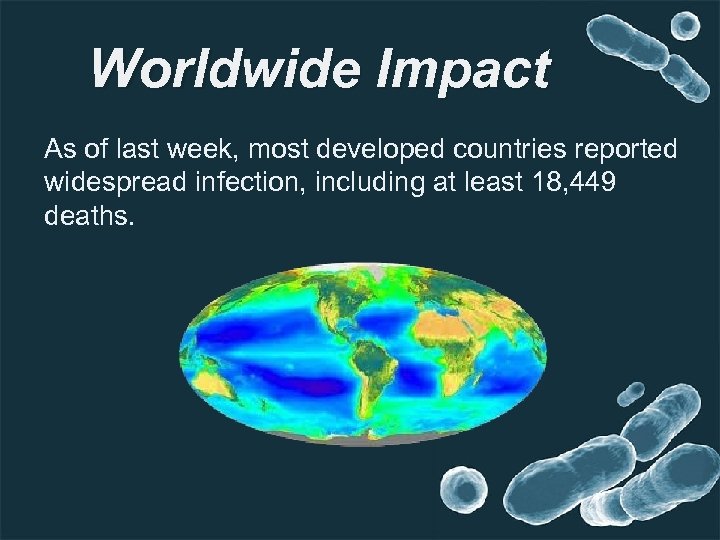 Worldwide Impact

As of last week, most developed countries reported widespread infection, including at least 18,449 deaths.